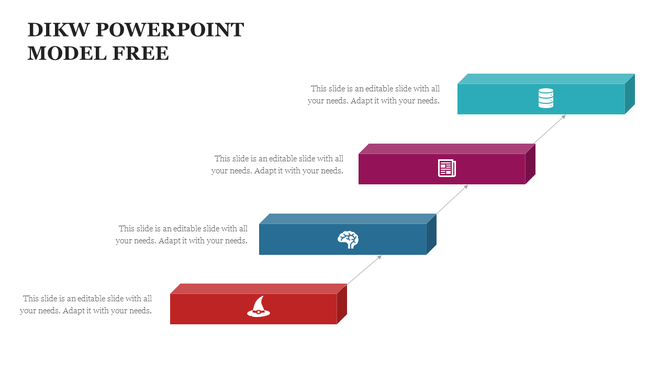 DIKW POWERPOINT MODEL FREE

This slide is an editable slide with all your needs. Adapt it with your needs.

This slide is an editable slide with all your needs. Adapt it with your needs.

This slide is an editable slide with all your needs. Adapt it with your needs.

This slide is an editable slide with all your needs. Adapt it with your needs.